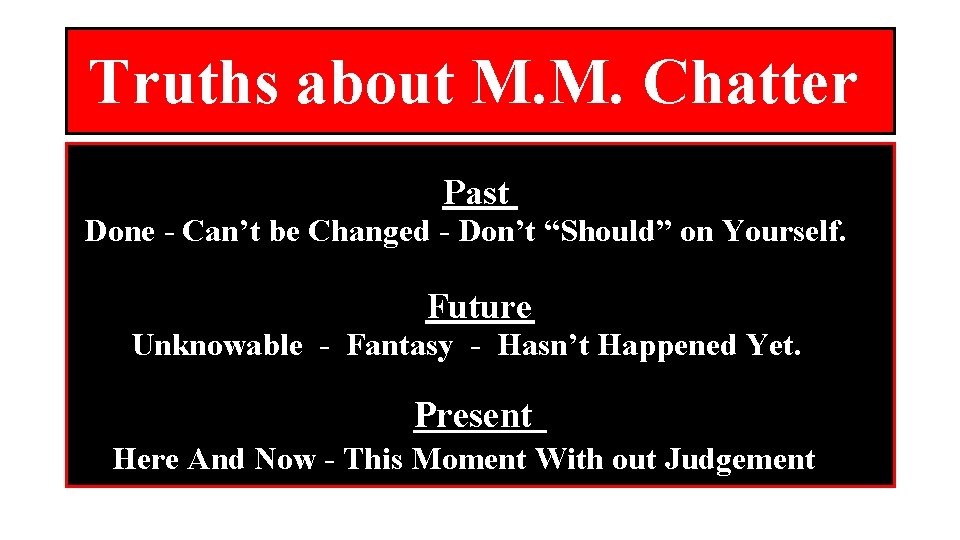 Truths about M.M. Chatter

Past
Done - Can’t be Changed - Don’t “Should” on Yourself.

Future
Unknowable - Fantasy - Hasn’t Happened Yet.

Present
Here And Now - This Moment With out Judgement